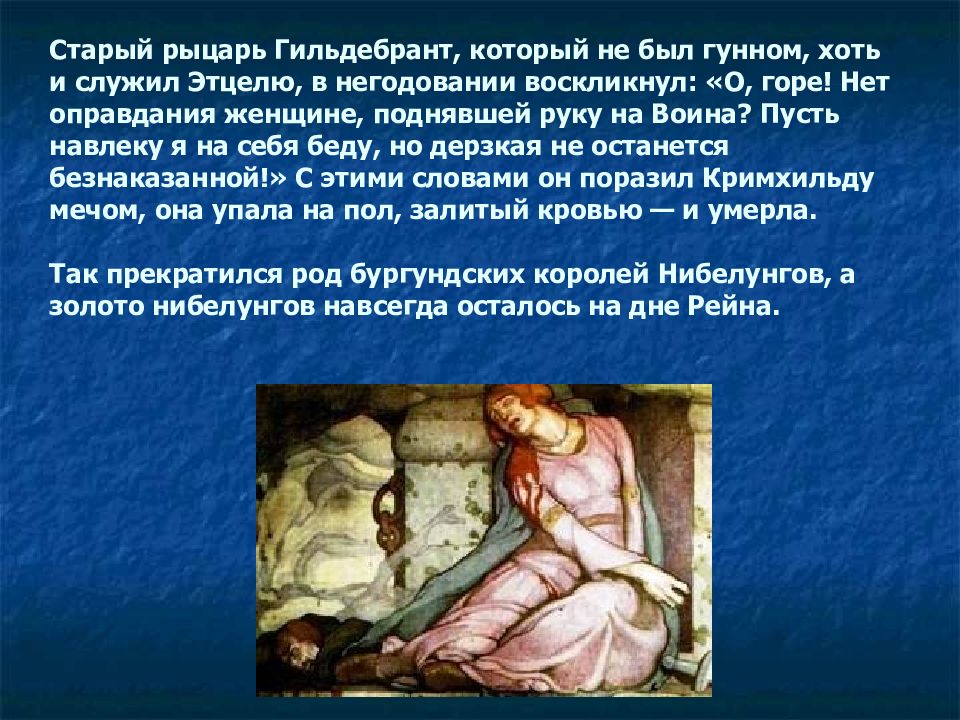 Старый рыцарь Гильдебрант, который не был гунном, хоть и служил Этцелю, в негодовании воскликнул: «О, горе! Нет оправдания женщине, поднявшей руку на Воина? Пусть навлеку я на себя беду, но дерзкая не останется безнаказанной!» С этими словами он поразил Кримхильду мечом, она упала на пол, залитый кровью — и умерла.

Так прекратился род бургундских королей Нибелунгов, а золото нибелунгов навсегда осталось на дне Рейна.